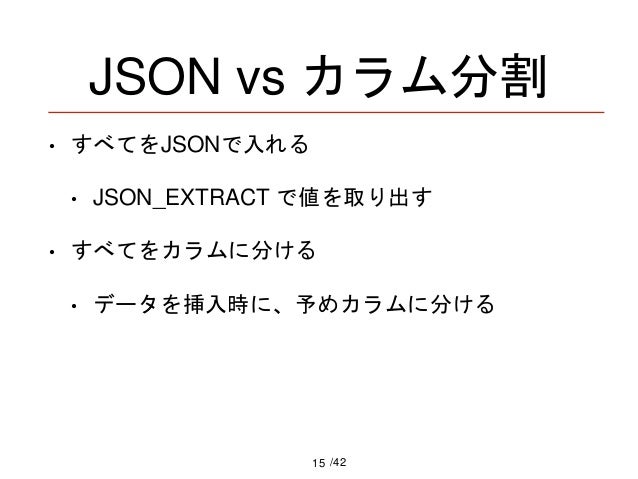 JSON vs カラム分割

• すべてをJSONで入れる

• JSON_EXTRACT で値を取り出す

• すべてをカラムに分ける

• データを挿入時に、予めカラムに分ける

15 /42